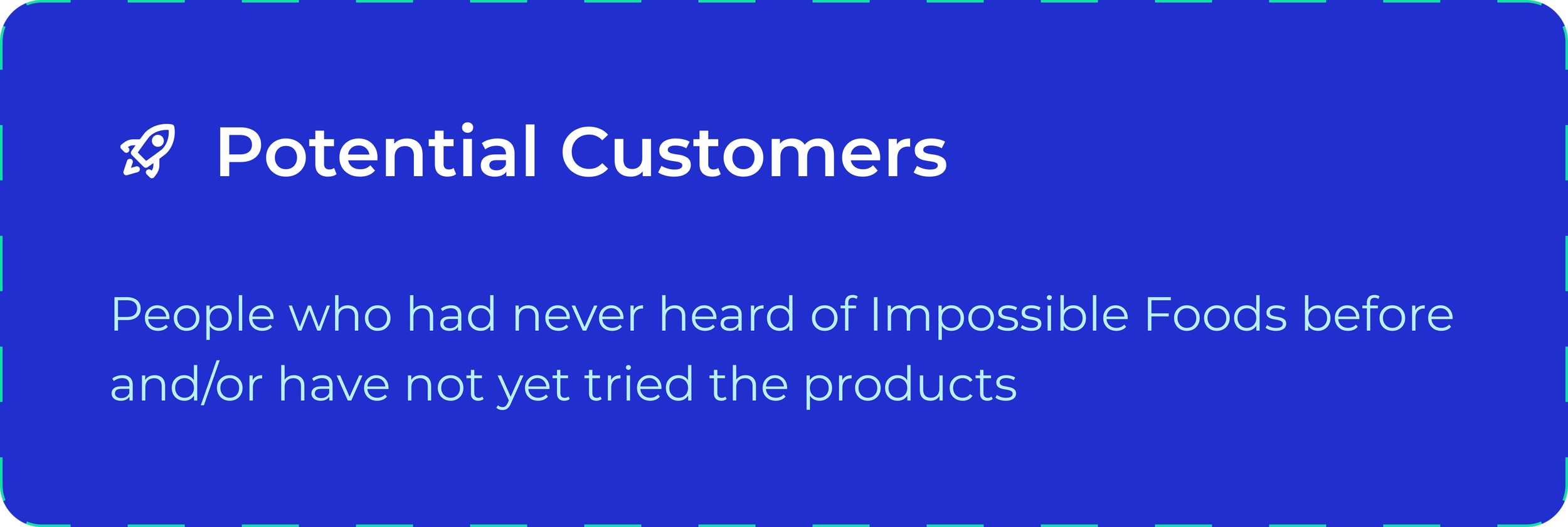 Potential Customers

People who had never heard of Impossible Foods before and/or have not yet tried the products